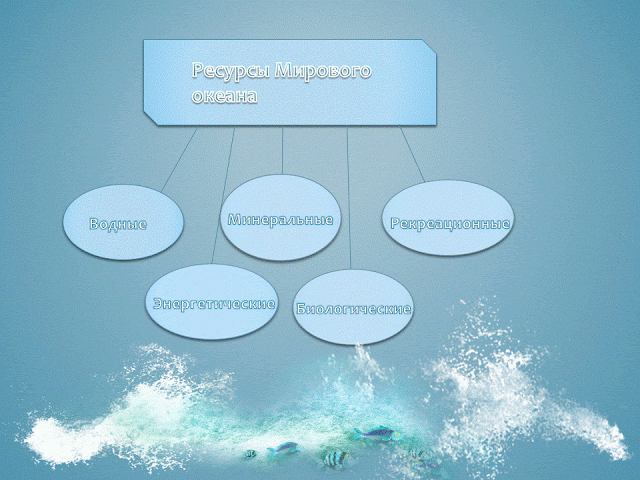 Ресурсы Мирового океана

Водные

Минеральные

Рекреационные

Энергетические

Биологические